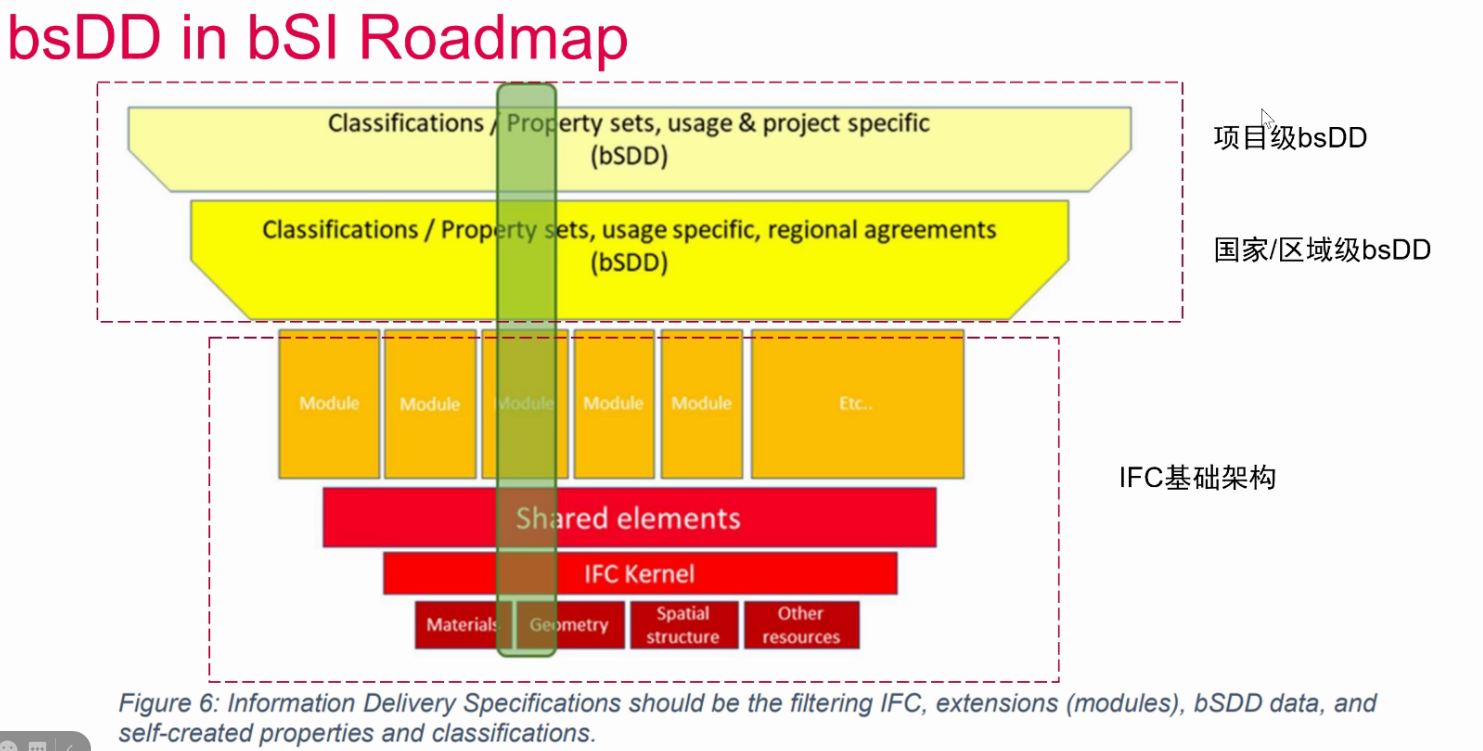 bsDD in bSI Roadmap

Classifications / Property sets, usage & project specific (bSDD)

项目级bsDD

Classifications / Property sets, usage specific, regional agreements (bSDD)

国家/区域级bsDD

Module

Module

Module

Module

Module

Etc..

IFC基础架构

Shared elements

IFC Kernel

Materials

Geometry

Spatial structure

Other resources

Figure 6: Information Delivery Specifications should be the filtering IFC, extensions (modules), bSDD data, and self-created properties and classifications.